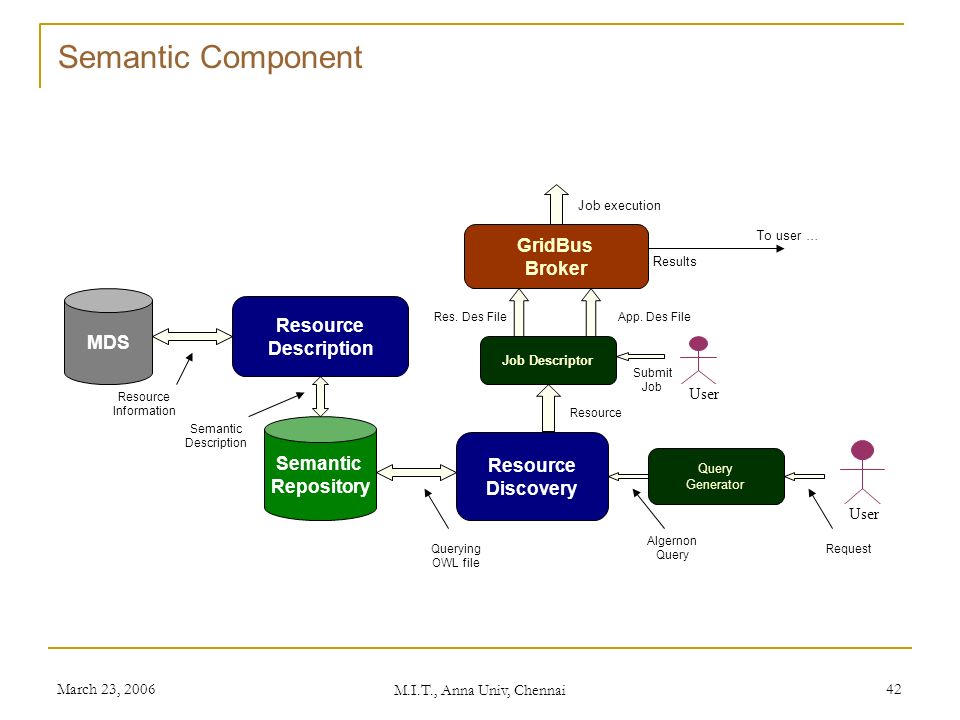 Semantic Component

Job execution

GridBus Broker

To user …

Results

Res. Des File

App. Des File

MDS

Resource Description

Job Descriptor

Submit Job

User

Resource Information

Semantic Description

Resource

Semantic Repository

Resource Discovery

Query Generator

User

Querying OWL file

Algernon Query

Request

March 23, 2006

M.I.T., Anna Univ, Chennai

42